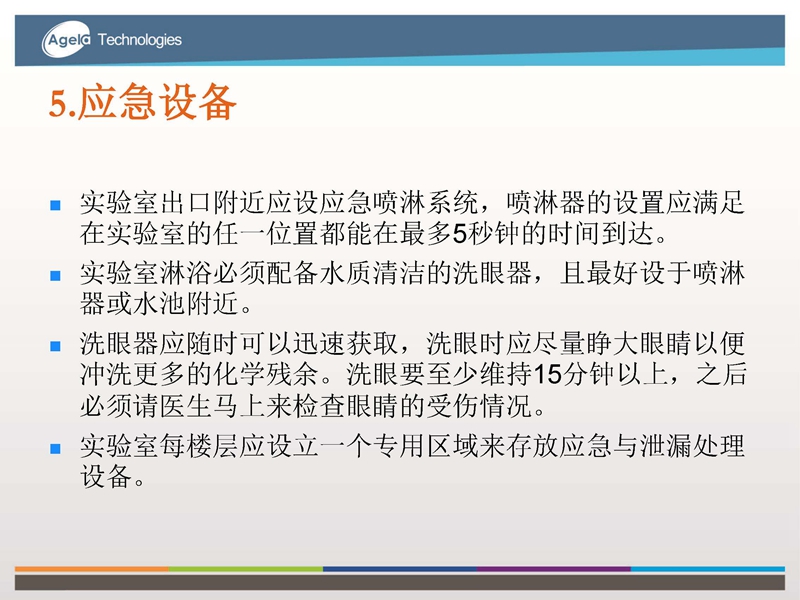 Agela Technologies

5.应急设备

■ 实验室出口附近应设应急喷淋系统，喷淋器的设置应满足在实验室的任一位置都能在最多5秒钟的时间到达。

■ 实验室淋浴必须配备水质清洁的洗眼器，且最好设于喷淋器或水池附近。

■ 洗眼器应随时可以迅速获取，洗眼时应尽量睁大眼睛以便冲洗更多的化学残余。洗眼要至少维持15分钟以上，之后必须请医生马上来检查眼睛的受伤情况。

■ 实验室每楼层应设立一个专用区域来存放应急与泄漏处理设备。